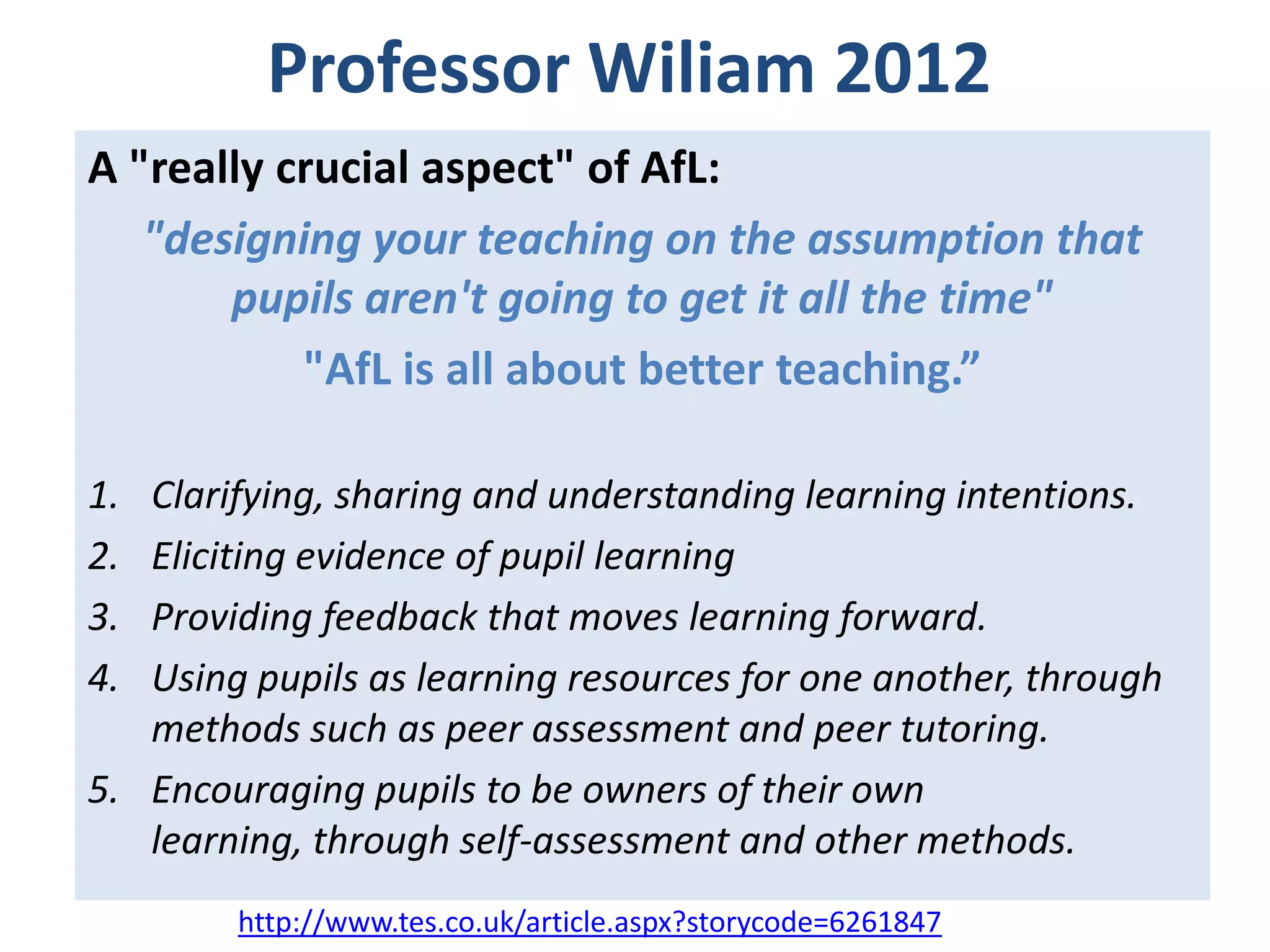 Professor Wiliam 2012

A "really crucial aspect" of AfL:

"designing your teaching on the assumption that pupils aren't going to get it all the time"

"AfL is all about better teaching.”

1. Clarifying, sharing and understanding learning intentions.
2. Eliciting evidence of pupil learning
3. Providing feedback that moves learning forward.
4. Using pupils as learning resources for one another, through methods such as peer assessment and peer tutoring.
5. Encouraging pupils to be owners of their own learning, through self-assessment and other methods.

http://www.tes.co.uk/article.aspx?storycode=6261847